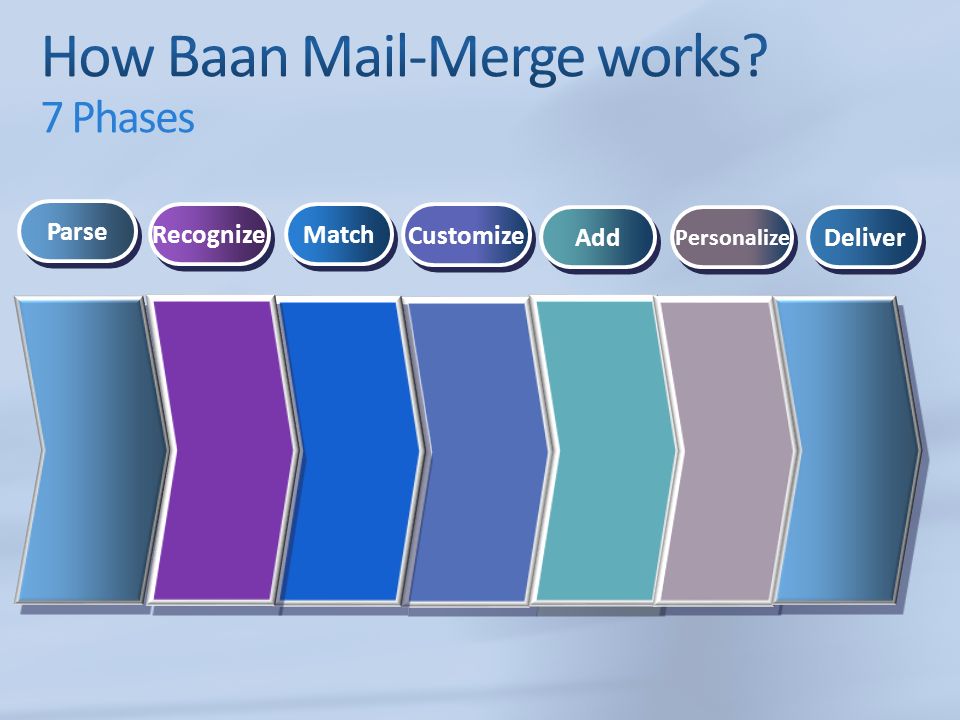 How Baan Mail-Merge works?
7 Phases

Parse Recognize Match Customize Add Personalize Deliver